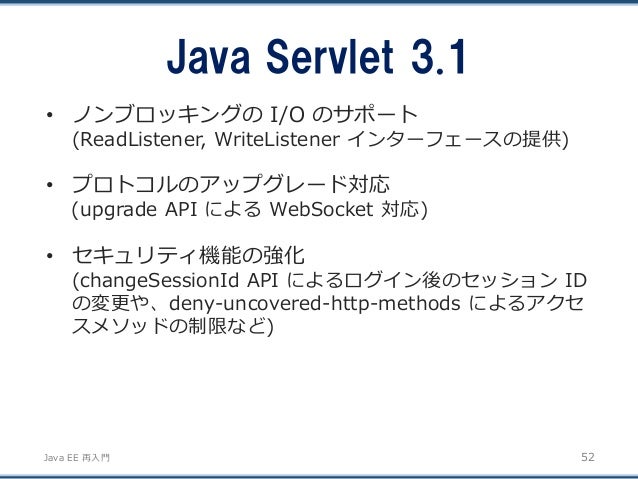 Java Servlet 3.1

• ノンブロッキングの I/O のサポート
(ReadListener, WriteListener インターフェースの提供)

• プロトコルのアップグレード対応
(upgrade API による WebSocket 対応)

• セキュリティ機能の強化
(changeSessionId API によるログイン後のセッション ID の変更や、deny-uncovered-http-methods によるアクセスメソッドの制限など)

Java EE 再入門

52